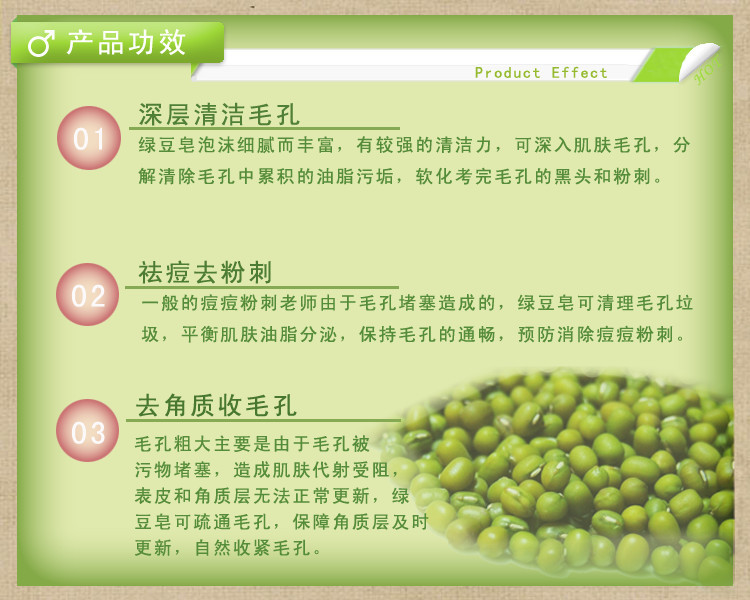 ♂ 产品功效

Product Effect

HOT

01

深层清洁毛孔

绿豆皂泡沫细腻而丰富，有较强的清洁力，可深入肌肤毛孔，分解清除毛孔中累积的油脂污垢，软化考完毛孔的黑头和粉刺。

02

祛痘去粉刺

一般的痘痘粉刺老师由于毛孔堵塞造成的，绿豆皂可清理毛孔垃圾，平衡肌肤油脂分泌，保持毛孔的通畅，预防消除痘痘粉刺。

03

去角质收毛孔

毛孔粗大主要是由于毛孔被污物堵塞，造成肌肤代射受阻，表皮和角质层无法正常更新，绿豆皂可疏通毛孔，保障角质层及时更新，自然收紧毛孔。